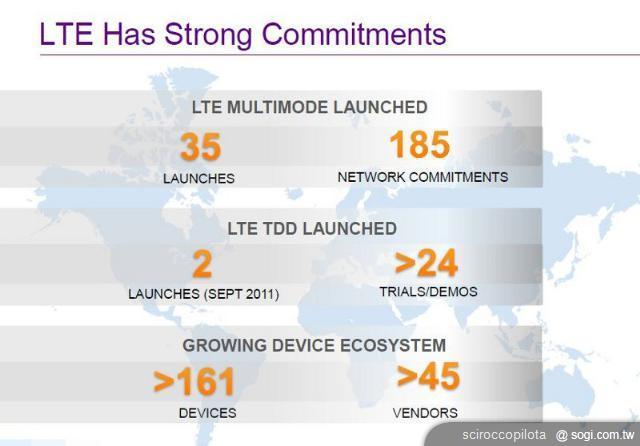 LTE Has Strong Commitments

LTE MULTIMODE LAUNCHED

35
LAUNCHES

185
NETWORK COMMITMENTS

LTE TDD LAUNCHED

2
LAUNCHES (SEPT 2011)

>24
TRIALS/DEMOS

GROWING DEVICE ECOSYSTEM

>161
DEVICES

>45
VENDORS

sciroccopilota @ sogi.com.tw